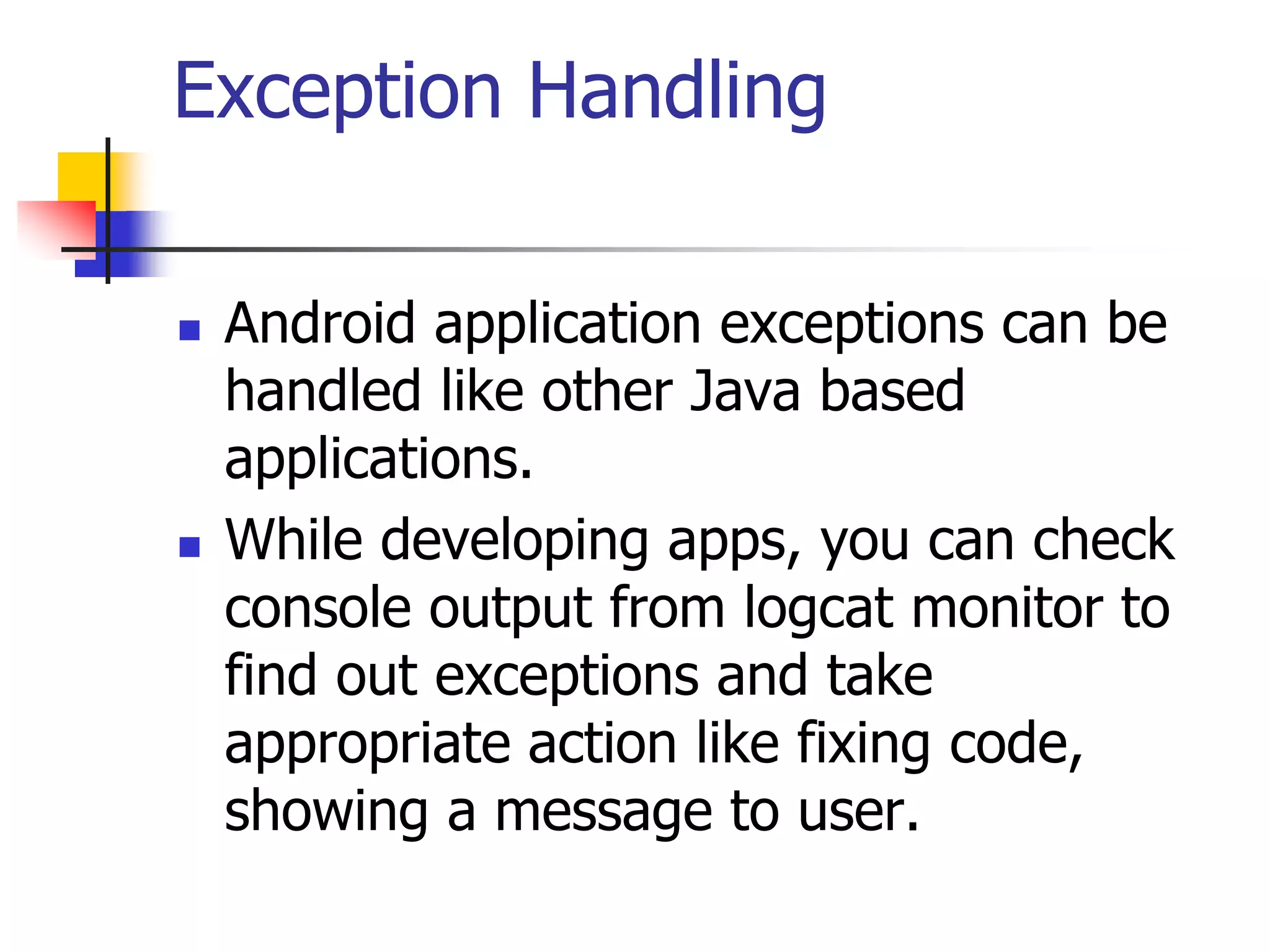 Exception Handling

- Android application exceptions can be handled like other Java based applications.
- While developing apps, you can check console output from logcat monitor to find out exceptions and take appropriate action like fixing code, showing a message to user.